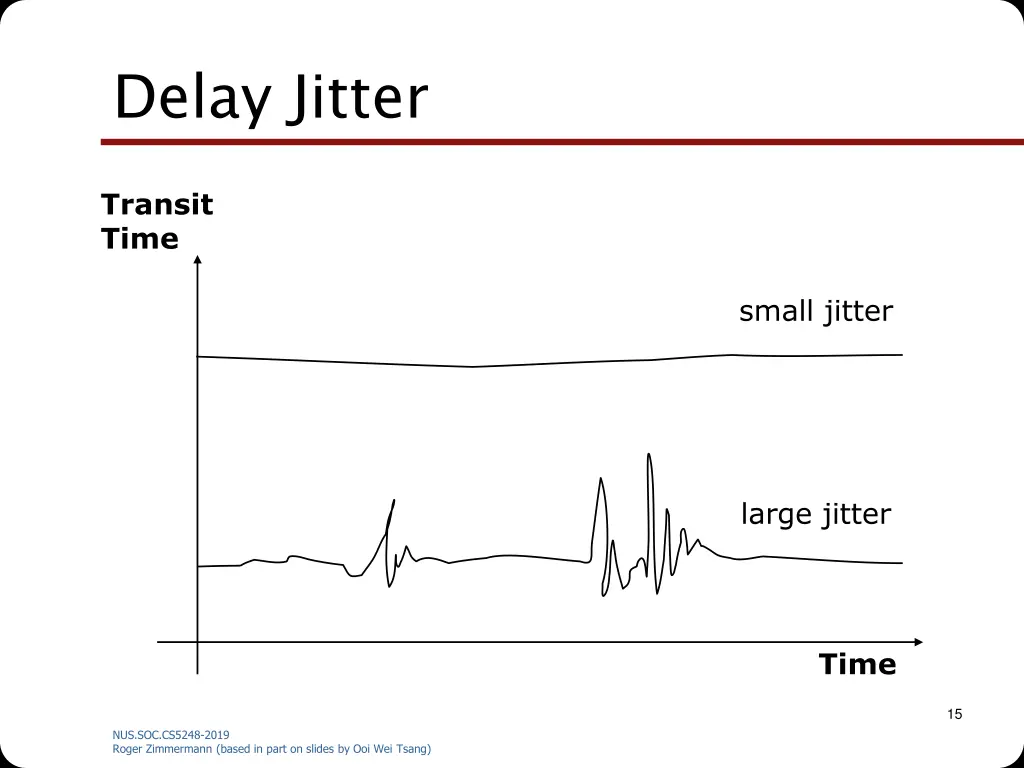 Delay Jitter

Transit Time

small jitter

large jitter

Time

15

NUS.SOC.CS5248-2019
Roger Zimmermann (based in part on slides by Ooi Wei Tsang)